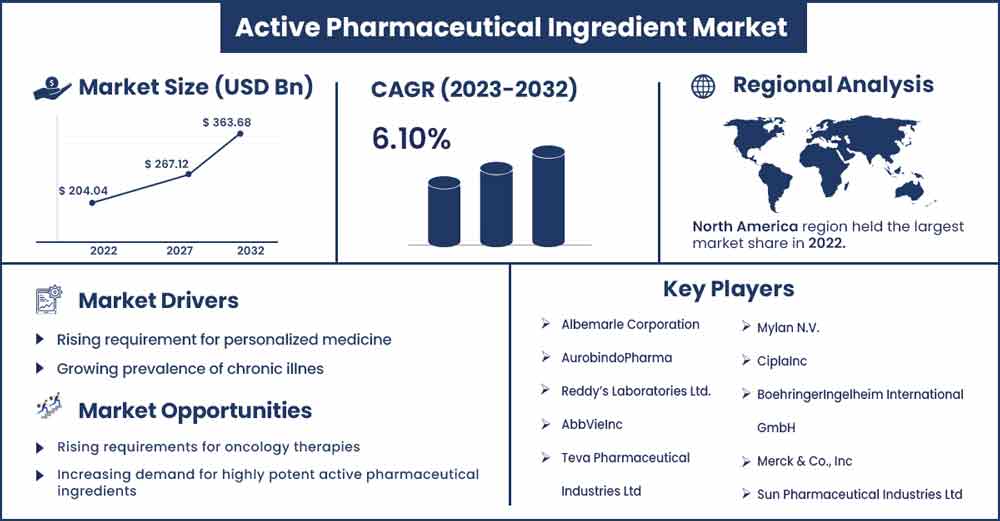 Active Pharmaceutical Ingredient Market

Market Size (USD Bn)

$ 363.68
$ 267.12
$ 204.04

2022 2027 2032

CAGR (2023-2032)

6.10%

Regional Analysis

North America region held the largest market share in 2022.

Market Drivers

Rising requirement for personalized medicine

Growing prevalence of chronic illnes

Market Opportunities

Rising requirements for oncology therapies

Increasing demand for highly potent active pharmaceutical ingredients

Key Players

Albemarle Corporation

AurobindoPharma

Reddy's Laboratories Ltd.

AbbVieInc

Teva Pharmaceutical Industries Ltd

Mylan N.V.

CiplaInc

BoehringerIngelheim International GmbH

Merck & Co., Inc

Sun Pharmaceutical Industries Ltd